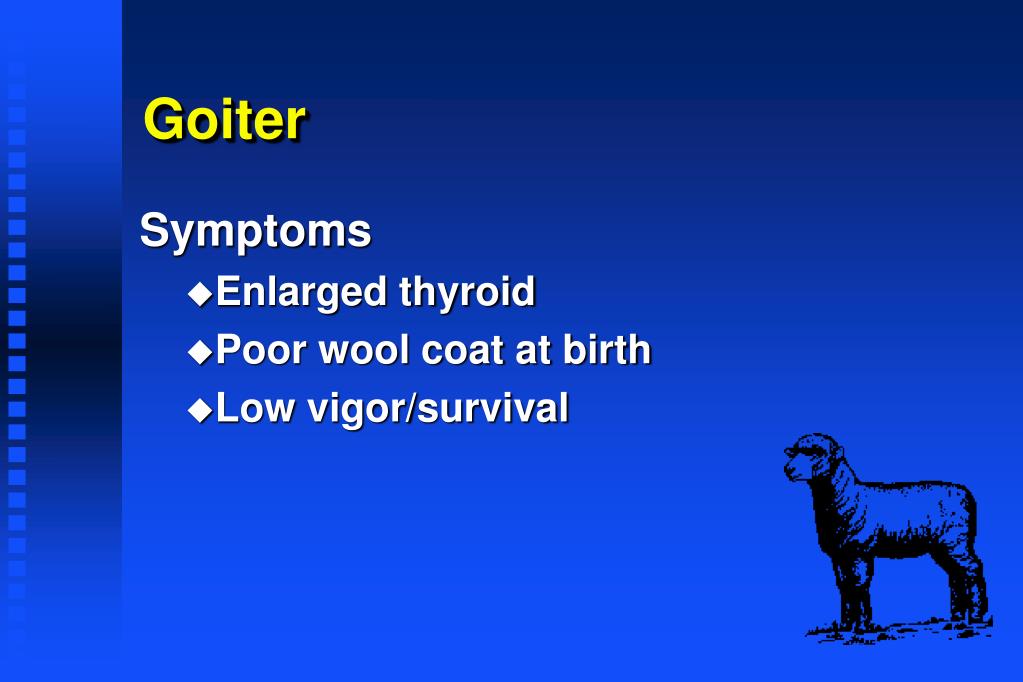 Goiter

Symptoms

◆Enlarged thyroid

◆Poor wool coat at birth

◆Low vigor/survival